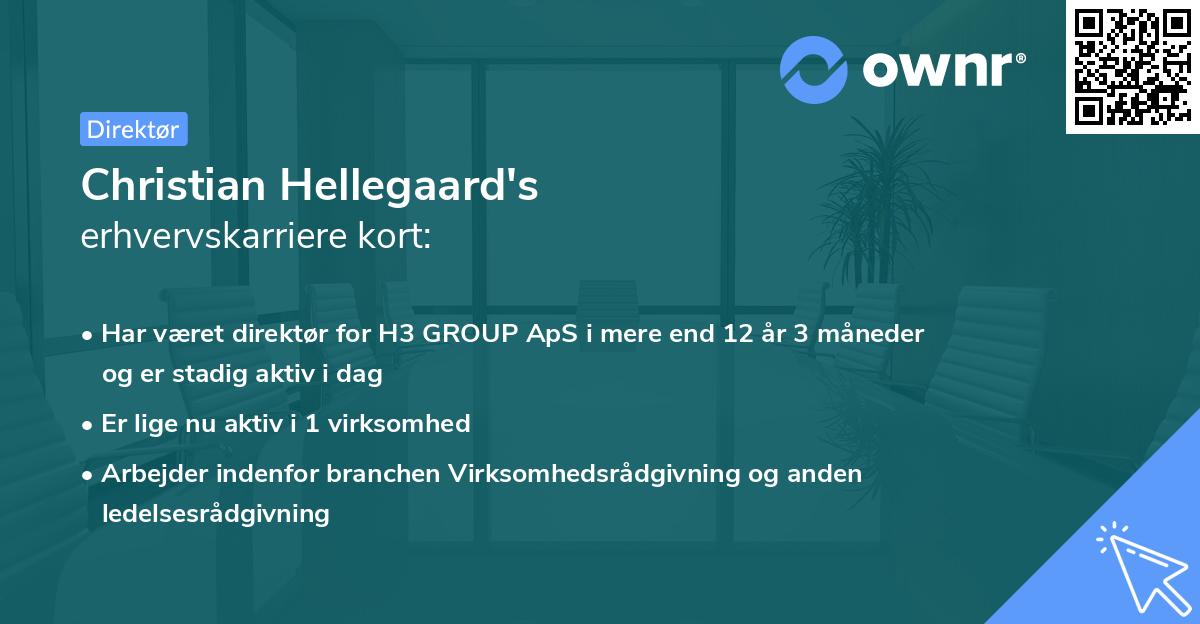 ownr®

Direktør

Christian Hellegaard's
erhvervskarriere kort:

• Har været direktør for H3 GROUP ApS i mere end 12 år 3 måneder og er stadig aktiv i dag
• Er lige nu aktiv i 1 virksomhed
• Arbejder indenfor branchen Virksomhedsrådgivning og anden ledelsesrådgivning